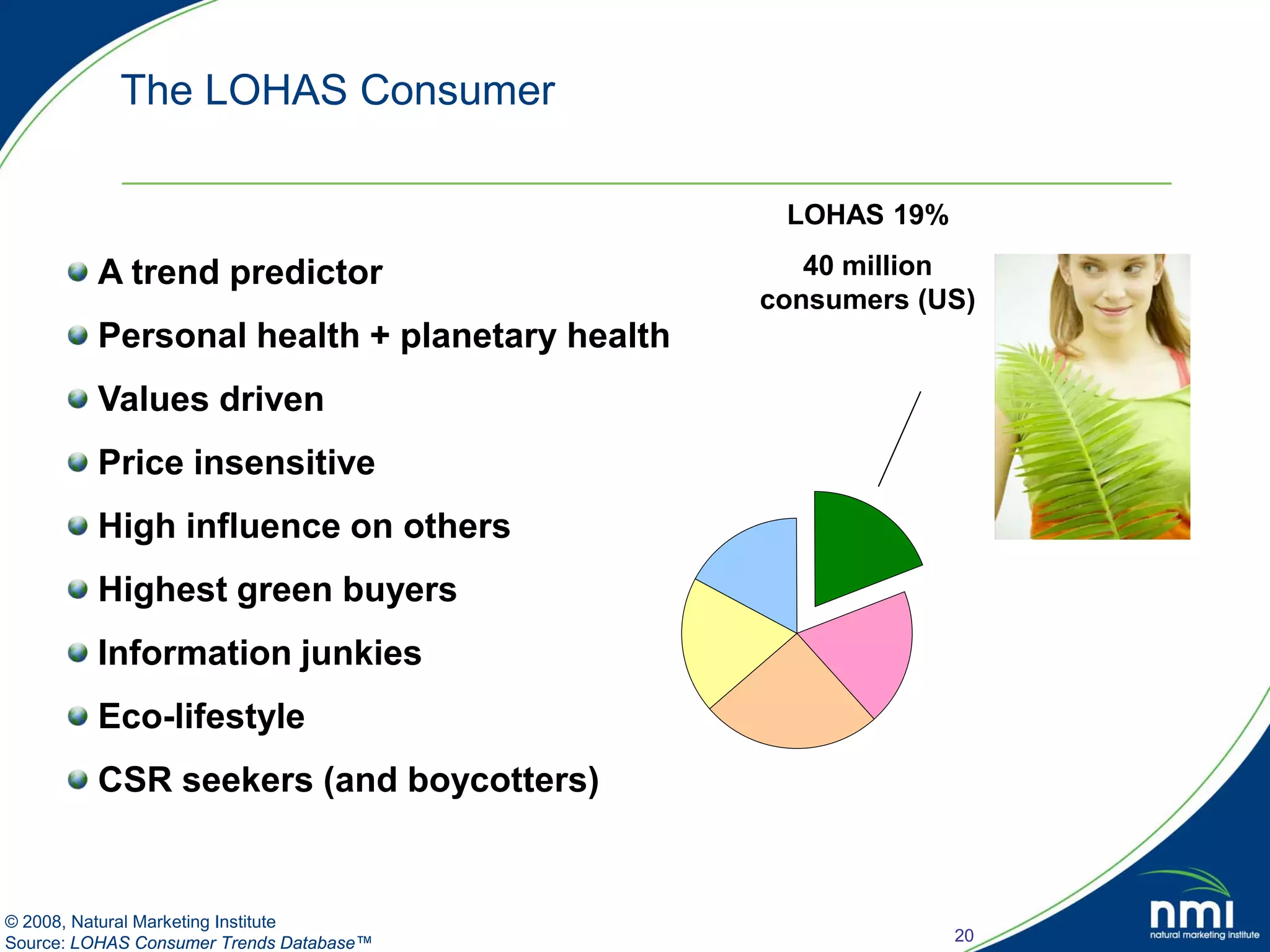 The LOHAS Consumer

A trend predictor

Personal health + planetary health

Values driven

Price insensitive

High influence on others

Highest green buyers

Information junkies

Eco-lifestyle

CSR seekers (and boycotters)

LOHAS 19%

40 million consumers (US)

© 2008, Natural Marketing Institute
Source: LOHAS Consumer Trends Database™

20

nmi
natural marketing institute